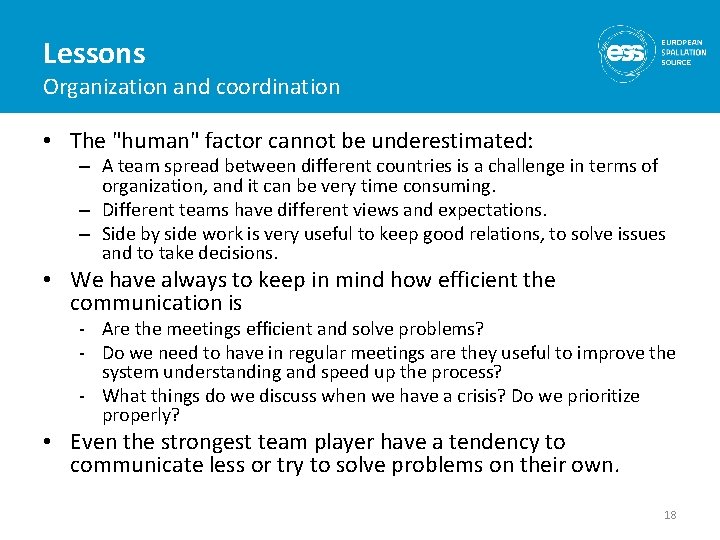 Lessons
Organization and coordination

ess EUROPEAN SPALLATION SOURCE

• The "human" factor cannot be underestimated:
– A team spread between different countries is a challenge in terms of organization, and it can be very time consuming.
– Different teams have different views and expectations.
– Side by side work is very useful to keep good relations, to solve issues and to take decisions.
• We have always to keep in mind how efficient the communication is
- Are the meetings efficient and solve problems?
- Do we need to have in regular meetings are they useful to improve the system understanding and speed up the process?
- What things do we discuss when we have a crisis? Do we prioritize properly?
• Even the strongest team player have a tendency to communicate less or try to solve problems on their own.

18